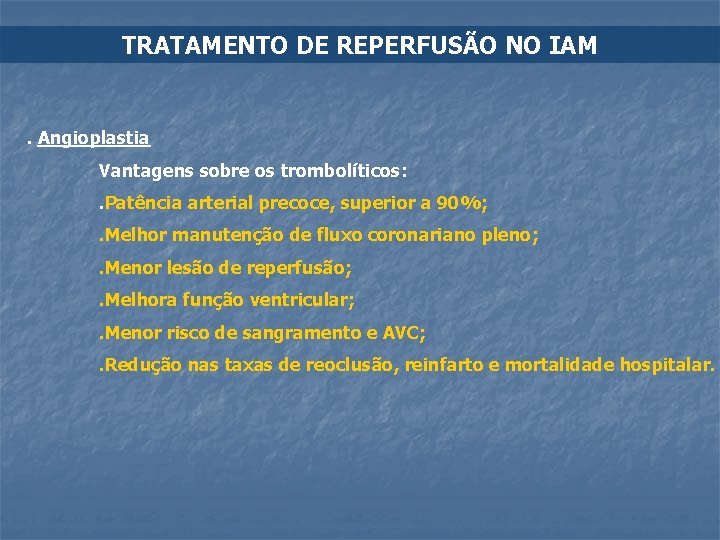 TRATAMENTO DE REPERFUSÃO NO IAM

. Angioplastia

Vantagens sobre os trombolíticos:

.Patência arterial precoce, superior a 90%;

.Melhor manutenção de fluxo coronariano pleno;

.Menor lesão de reperfusão;

.Melhora função ventricular;

.Menor risco de sangramento e AVC;

.Redução nas taxas de reoclusão, reinfarto e mortalidade hospitalar.